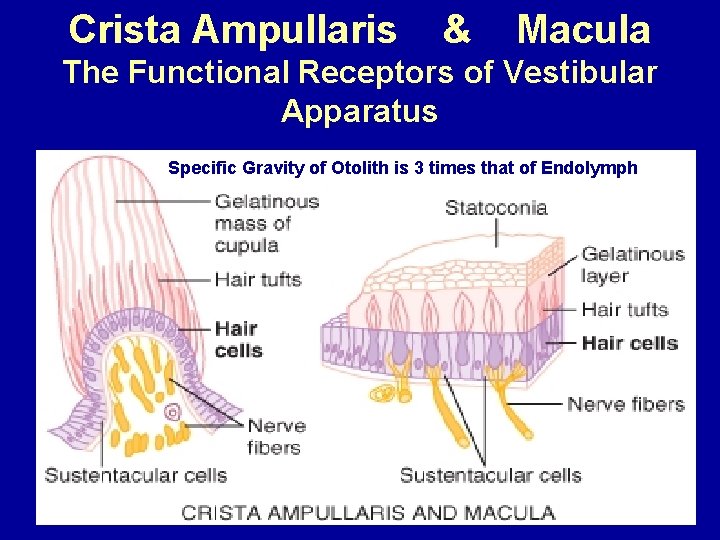 Crista Ampullaris & Macula
The Functional Receptors of Vestibular Apparatus

Specific Gravity of Otolith is 3 times that of Endolymph

Gelatinous mass of cupula

Hair tufts

Hair cells

Nerve fibers

Sustentacular cells

Statoconia

Gelatinous layer

Hair tufts

Hair cells

Nerve fibers

Sustentacular cells

CRISTA AMPULLARIS AND MACULA